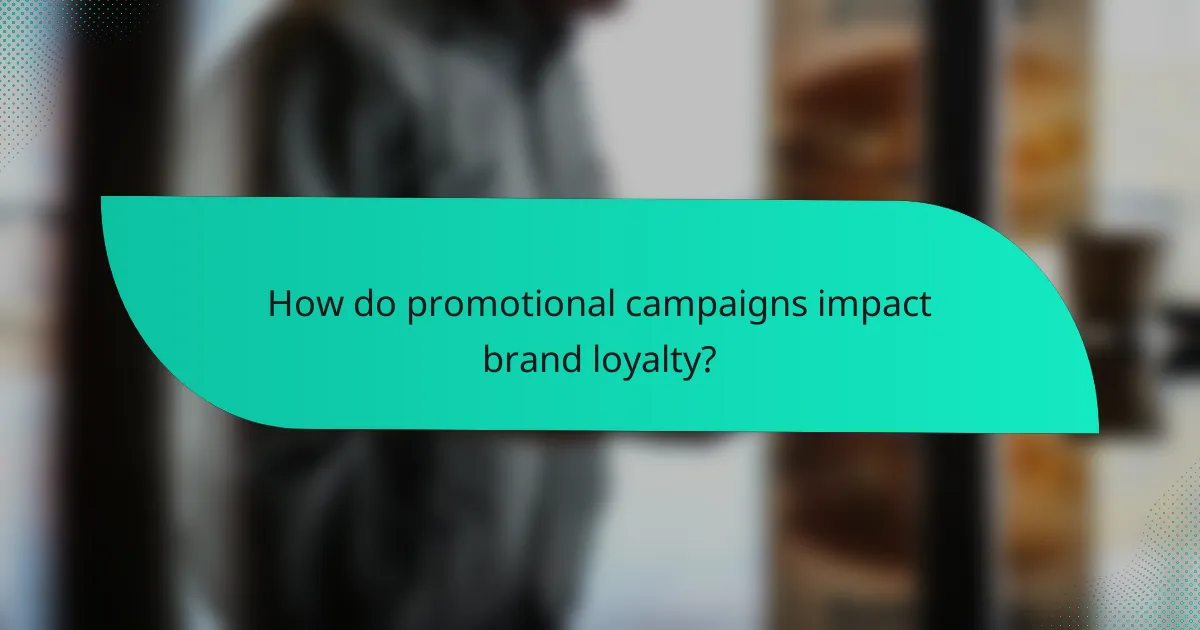 How do promotional campaigns impact brand loyalty?